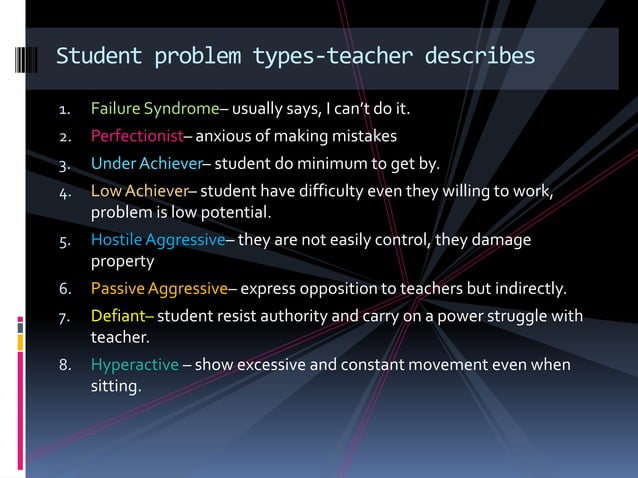 Student problem types-teacher describes

1. Failure Syndrome– usually says, I can't do it.
2. Perfectionist– anxious of making mistakes
3. Under Achiever– student do minimum to get by.
4. Low Achiever– student have difficulty even they willing to work, problem is low potential.
5. Hostile Aggressive– they are not easily control, they damage property
6. Passive Aggressive– express opposition to teachers but indirectly.
7. Defiant– student resist authority and carry on a power struggle with teacher.
8. Hyperactive – show excessive and constant movement even when sitting.